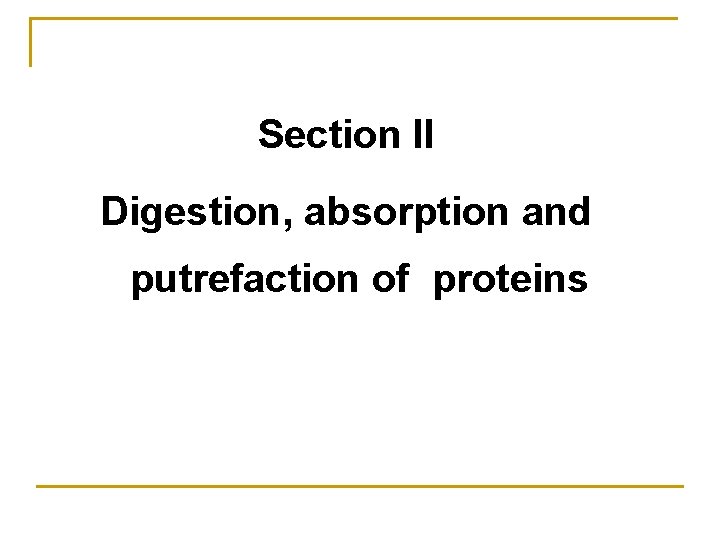 Section II

Digestion, absorption and putrefaction of proteins